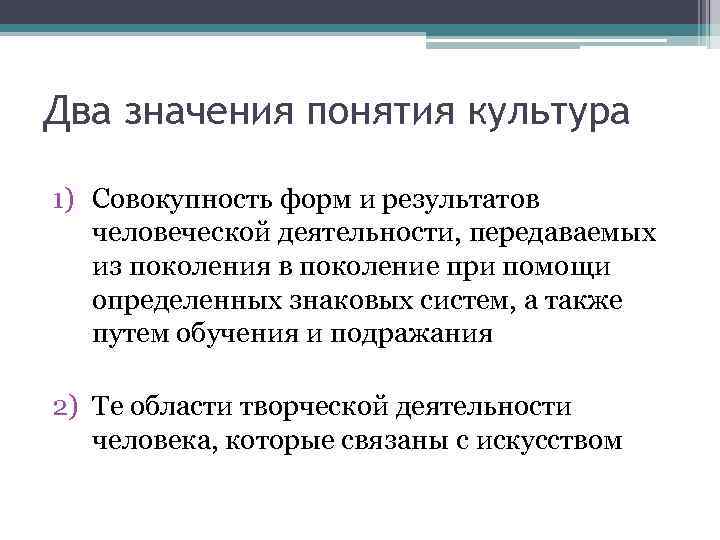 Два значения понятия культура

1) Совокупность форм и результатов человеческой деятельности, передаваемых из поколения в поколение при помощи определенных знаковых систем, а также путем обучения и подражания

2) Те области творческой деятельности человека, которые связаны с искусством